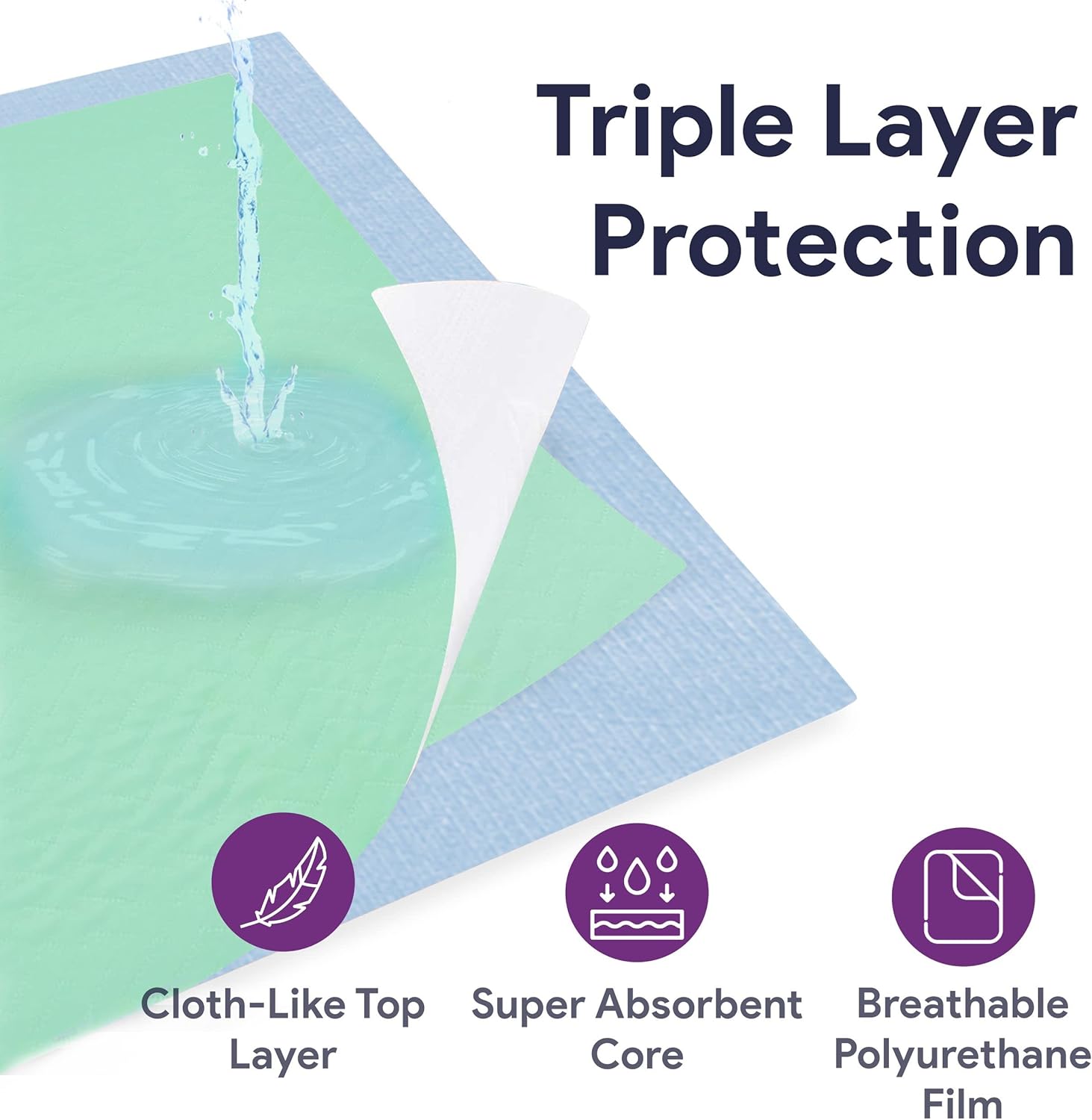 Triple Layer Protection

Cloth-Like Top Layer

Super Absorbent Core

Breathable Polyurethane Film